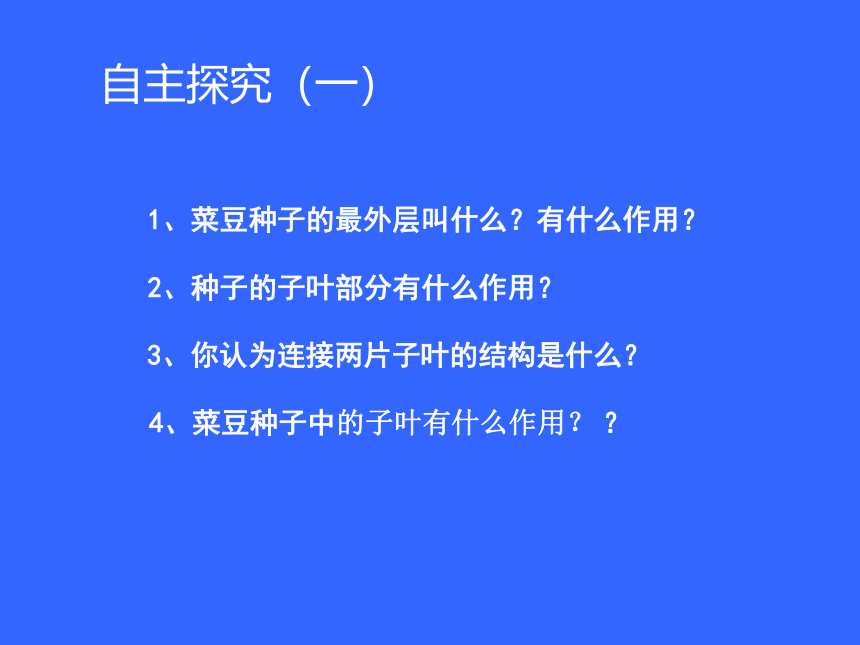 自主探究（一）

1、菜豆种子的最外层叫什么？有什么作用？

2、种子的子叶部分有什么作用？

3、你认为连接两片子叶的结构是什么？

4、菜豆种子中的子叶有什么作用？ ？